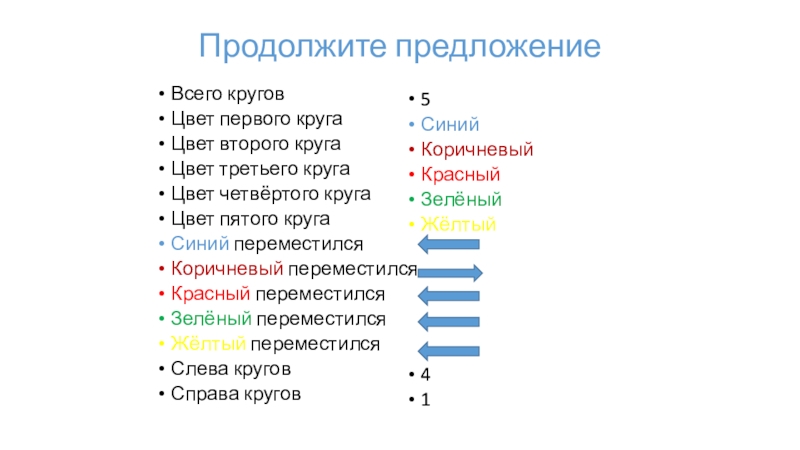 Продолжите предложение

• Всего кругов
• Цвет первого круга
• Цвет второго круга
• Цвет третьего круга
• Цвет четвёртого круга
• Цвет пятого круга
• Синий переместился
• Коричневый переместился
• Красный переместился
• Зелёный переместился
• Жёлтый переместился
• Слева кругов
• Справа кругов

• 5
• Синий
• Коричневый
• Красный
• Зелёный
• Жёлтый
• 4
• 1